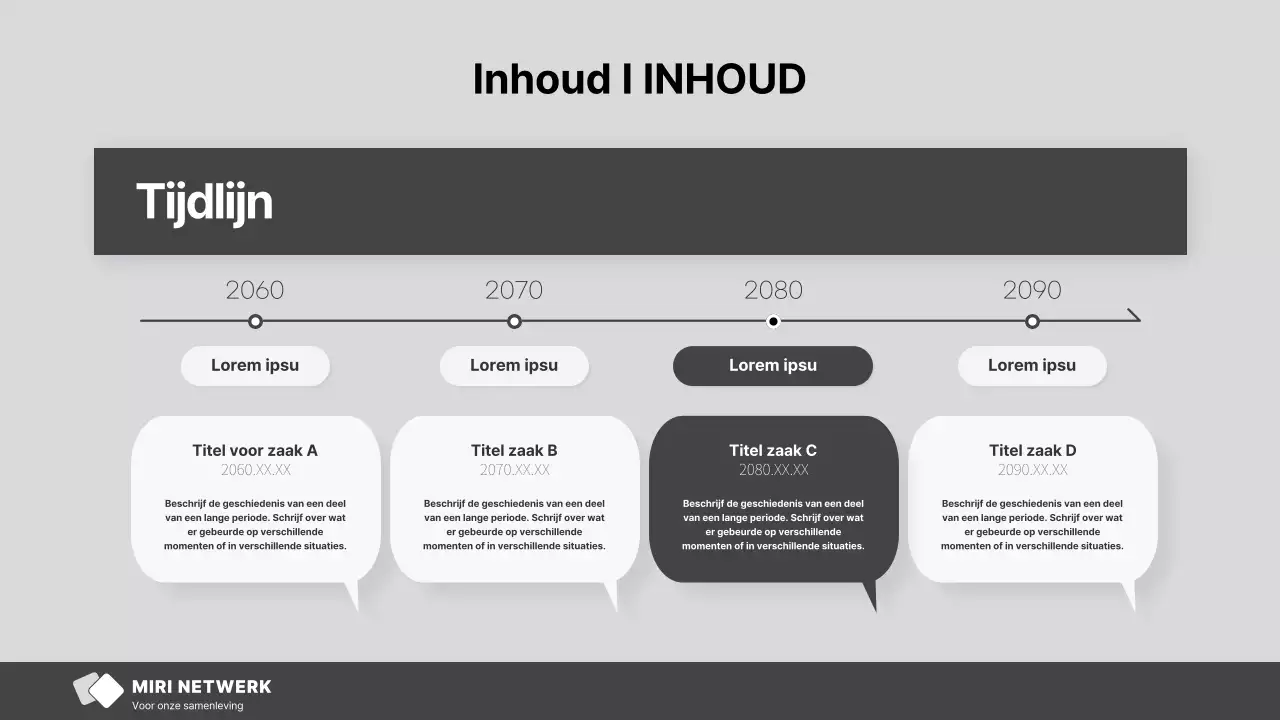 Inhoud I INHOUD

Tijdlijn

2060

2070

2080

2090

Lorem ipsu

Lorem ipsu

Lorem ipsu

Lorem ipsu

Titel voor zaak A
2060.XX.XX

Beschrijf de geschiedenis van een deel van een lange periode. Schrijf over wat er gebeurde op verschillende momenten of in verschillende situaties.

Titel zaak B
2070.XX.XX

Beschrijf de geschiedenis van een deel van een lange periode. Schrijf over wat er gebeurde op verschillende momenten of in verschillende situaties.

Titel zaak C
2080.XX.XX

Beschrijf de geschiedenis van een deel van een lange periode. Schrijf over wat er gebeurde op verschillende momenten of in verschillende situaties.

Titel zaak D
2090.XX.XX

Beschrijf de geschiedenis van een deel van een lange periode. Schrijf over wat er gebeurde op verschillende momenten of in verschillende situaties.

MIRI NETWERK
Voor onze samenleving